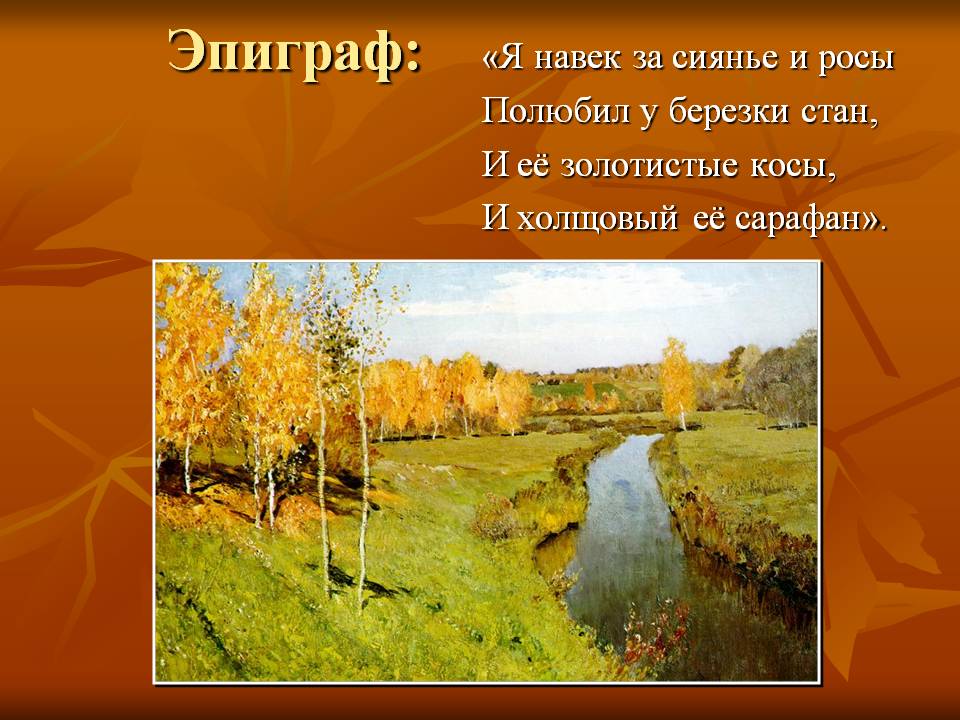 Эпиграф:

«Я навек за сиянье и росы
Полюбил у березки стан,
И её золотистые косы,
И холщовый её сарафан».